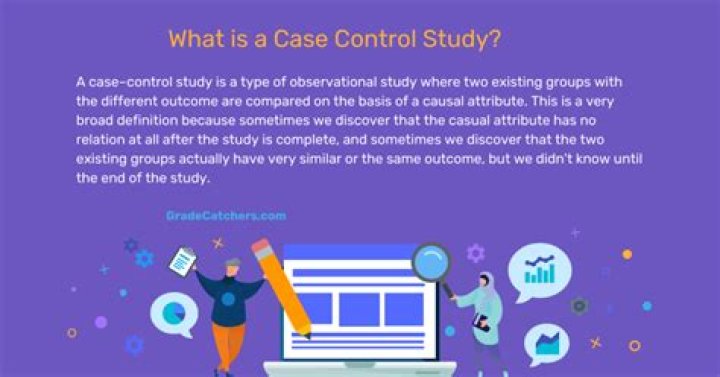 What is a Case Control Study?

A case-control study is a type of observational study where two existing groups with the different outcome are compared on the basis of a causal attribute. This is a very broad definition because sometimes we discover that the casual attribute has no relation at all after the study is complete, and sometimes we discover that the two existing groups actually have very similar or the same outcome, but we didn't know until the end of the study.

GradeCatchers.com